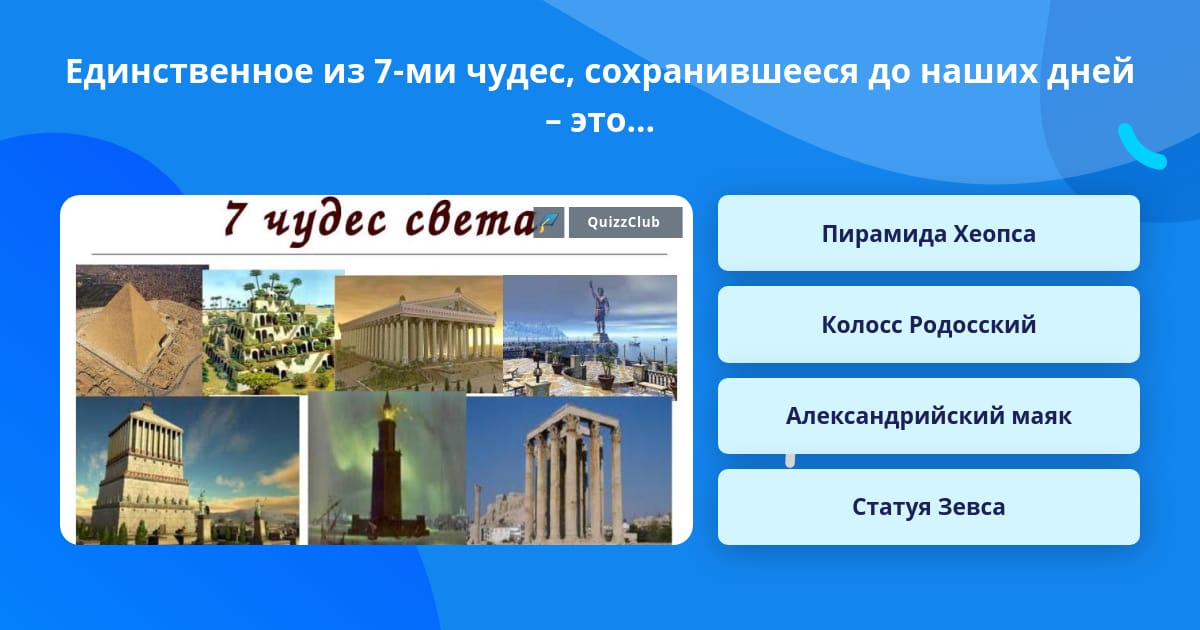 Единственное из 7-ми чудес, сохранившееся до наших дней – это...

7 чудес света

QuizzClub

Пирамида Хеопса

Колосс Родосский

Александрийский маяк

Статуя Зевса